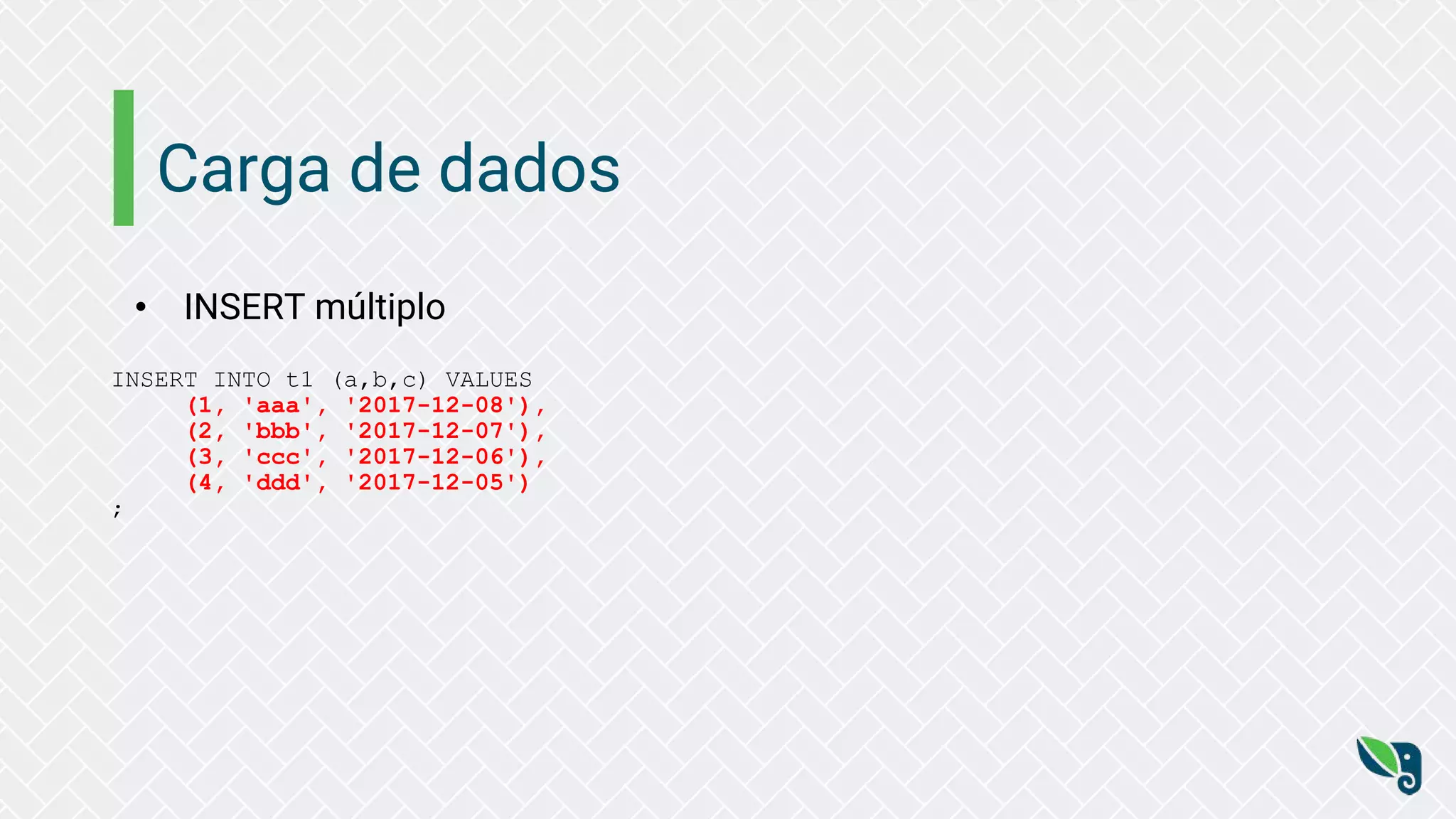 Carga de dados

• INSERT múltiplo

INSERT INTO t1 (a,b,c) VALUES
(1, 'aaa', '2017-12-08'),
(2, 'bbb', '2017-12-07'),
(3, 'ccc', '2017-12-06'),
(4, 'ddd', '2017-12-05')
;